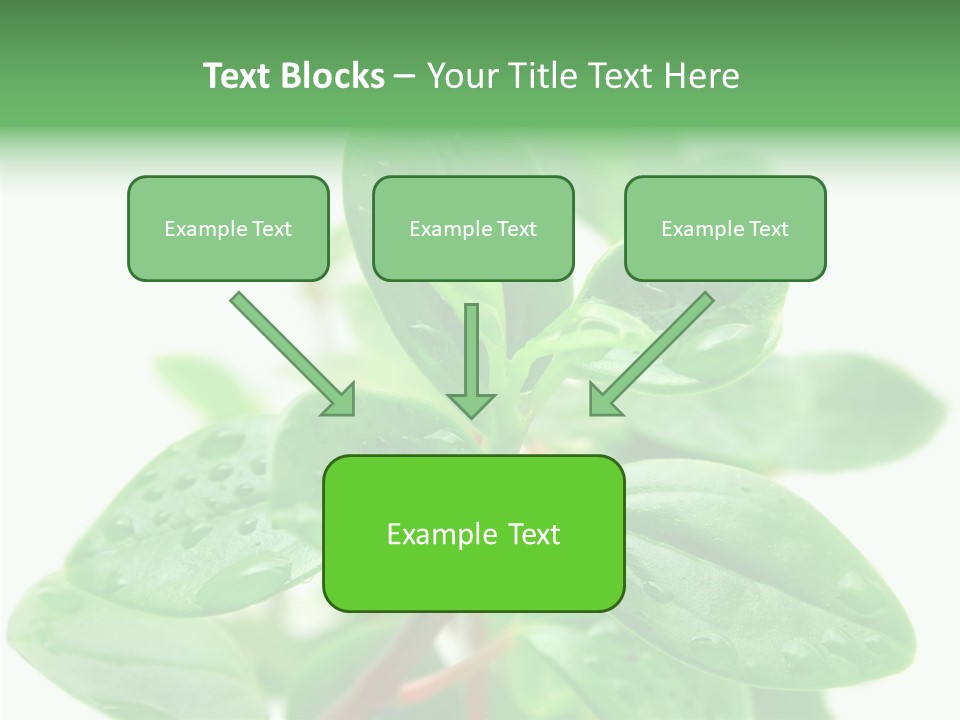 Text Blocks – Your Title Text Here

Example Text

Example Text

Example Text

Example Text